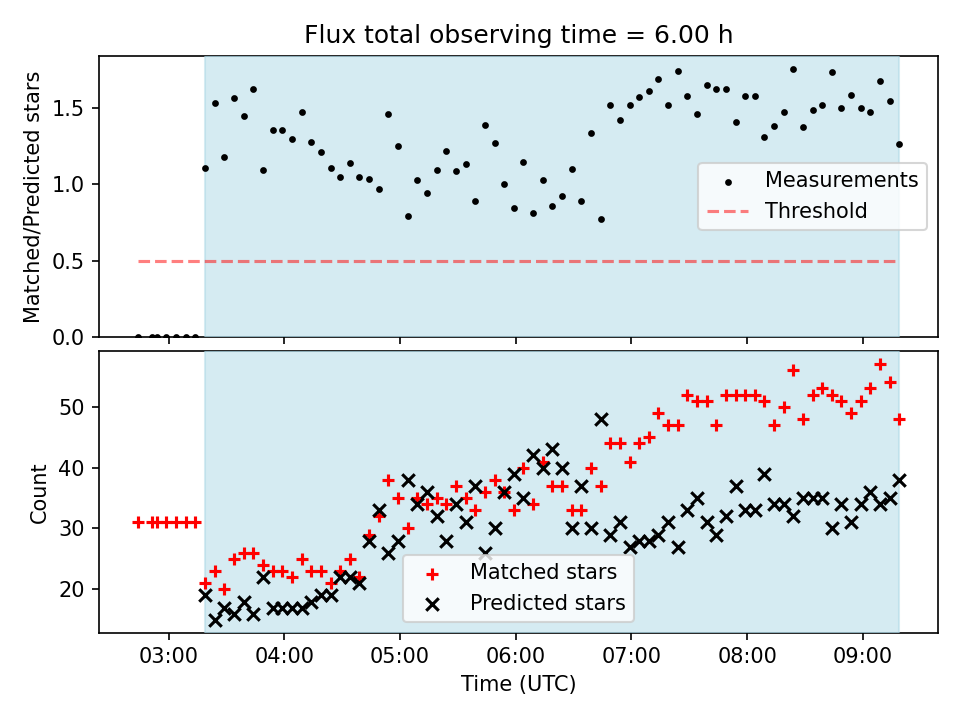 Flux total observing time = 6.00 h

Matched/Predicted stars

1.5
1.0
0.5
0.0

Measurements
Threshold

Count

50
40
30
20

Matched stars
Predicted stars

03:00
04:00
05:00
06:00
07:00
08:00
09:00

Time (UTC)